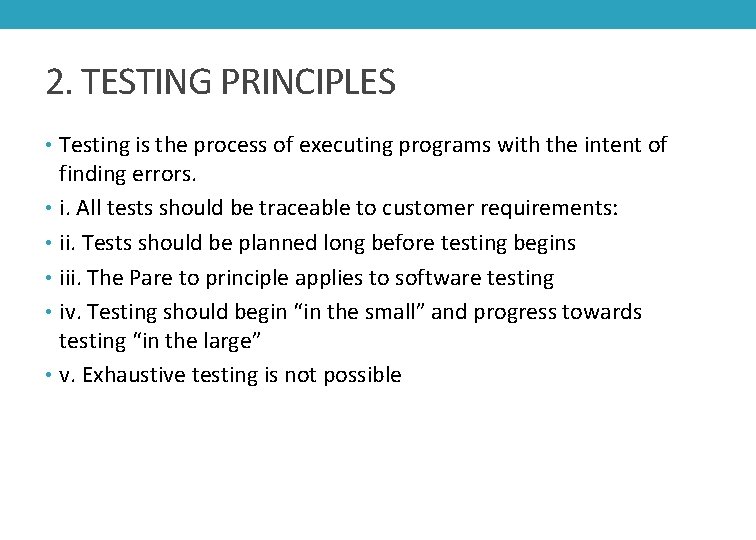 2. TESTING PRINCIPLES

• Testing is the process of executing programs with the intent of finding errors.
• i. All tests should be traceable to customer requirements:
• ii. Tests should be planned long before testing begins
• iii. The Pare to principle applies to software testing
• iv. Testing should begin “in the small” and progress towards testing “in the large”
• v. Exhaustive testing is not possible